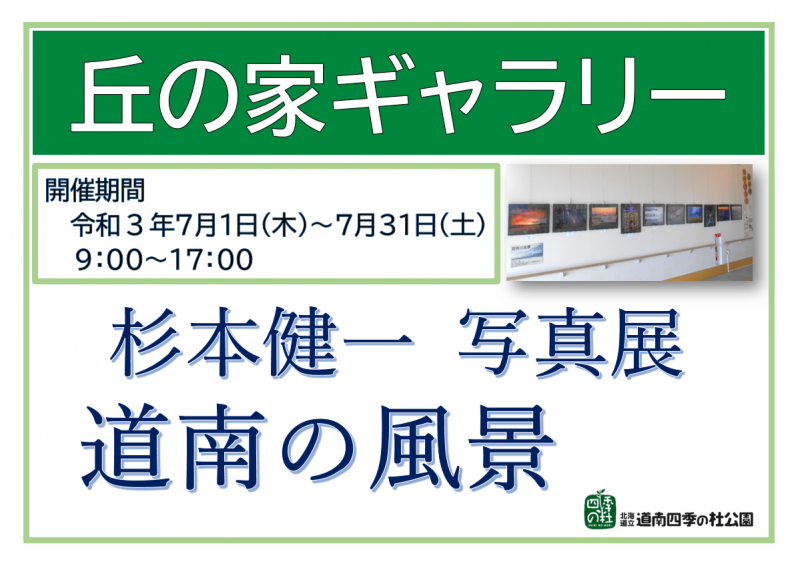 丘の家ギャラリー

開催期間
令和３年7月1日(木)～7月31日(土)
9:00～17:00

杉本健一　写真展
道南の風景

四季の杜
北海道立 道南四季の杜公園